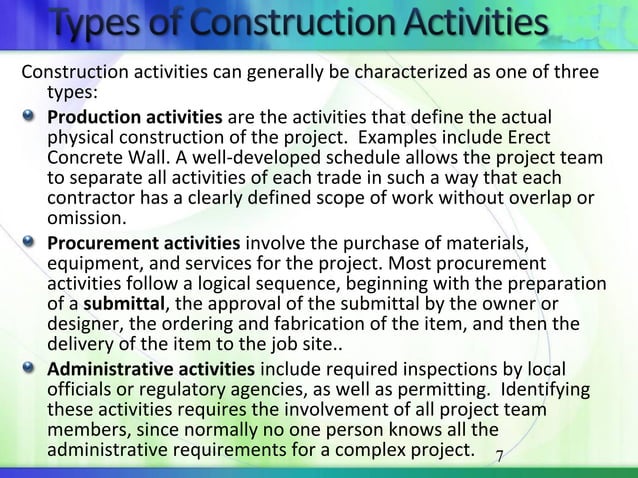 Types of Construction Activities

Construction activities can generally be characterized as one of three types:

Production activities are the activities that define the actual physical construction of the project. Examples include Erect Concrete Wall. A well-developed schedule allows the project team to separate all activities of each trade in such a way that each contractor has a clearly defined scope of work without overlap or omission.

Procurement activities involve the purchase of materials, equipment, and services for the project. Most procurement activities follow a logical sequence, beginning with the preparation of a submittal, the approval of the submittal by the owner or designer, the ordering and fabrication of the item, and then the delivery of the item to the job site..

Administrative activities include required inspections by local officials or regulatory agencies, as well as permitting. Identifying these activities requires the involvement of all project team members, since normally no one person knows all the administrative requirements for a complex project.

7